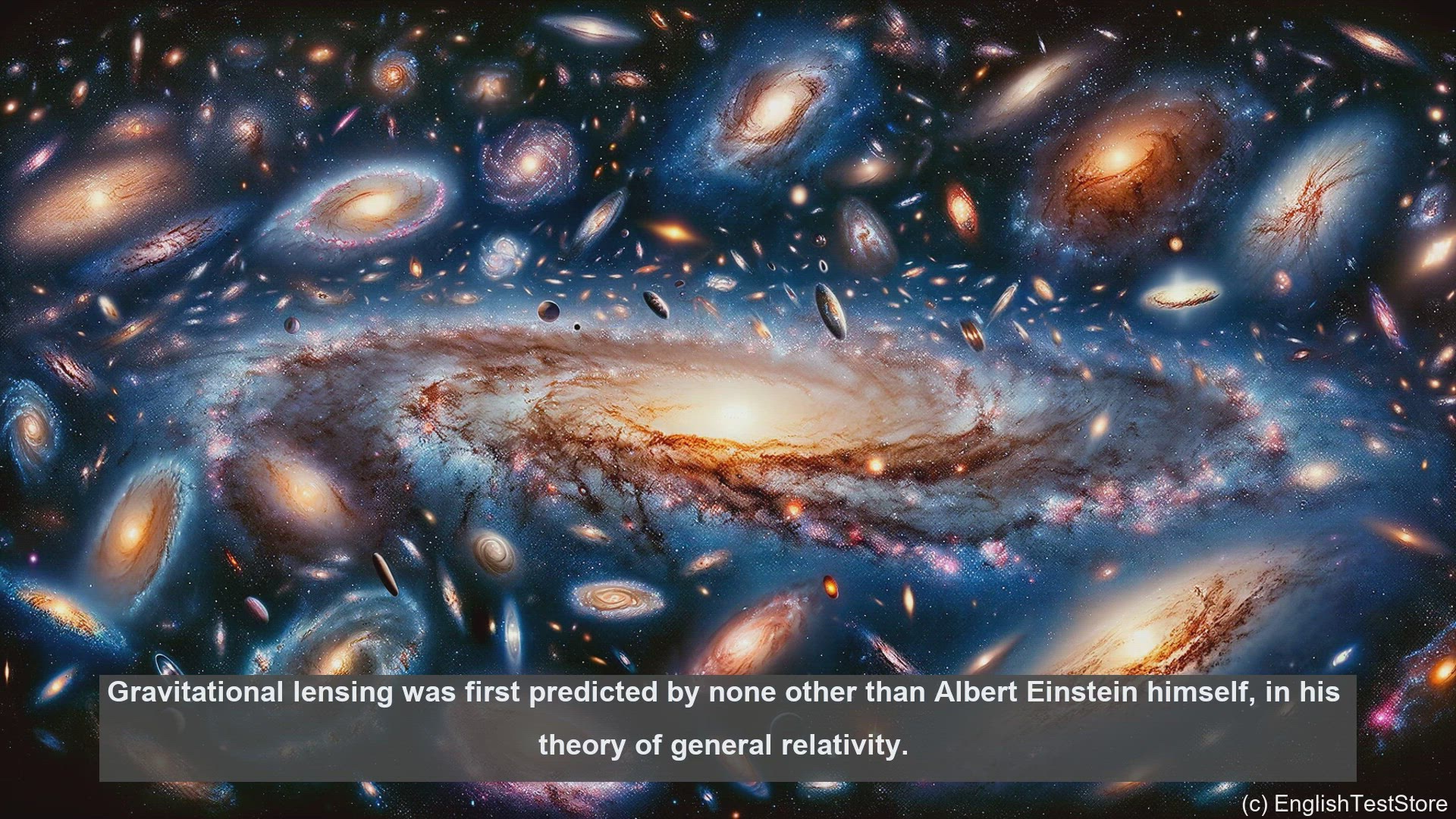 Gravitational lensing was first predicted by none other than Albert Einstein himself, in his theory of general relativity.

(c) EnglishTestStore